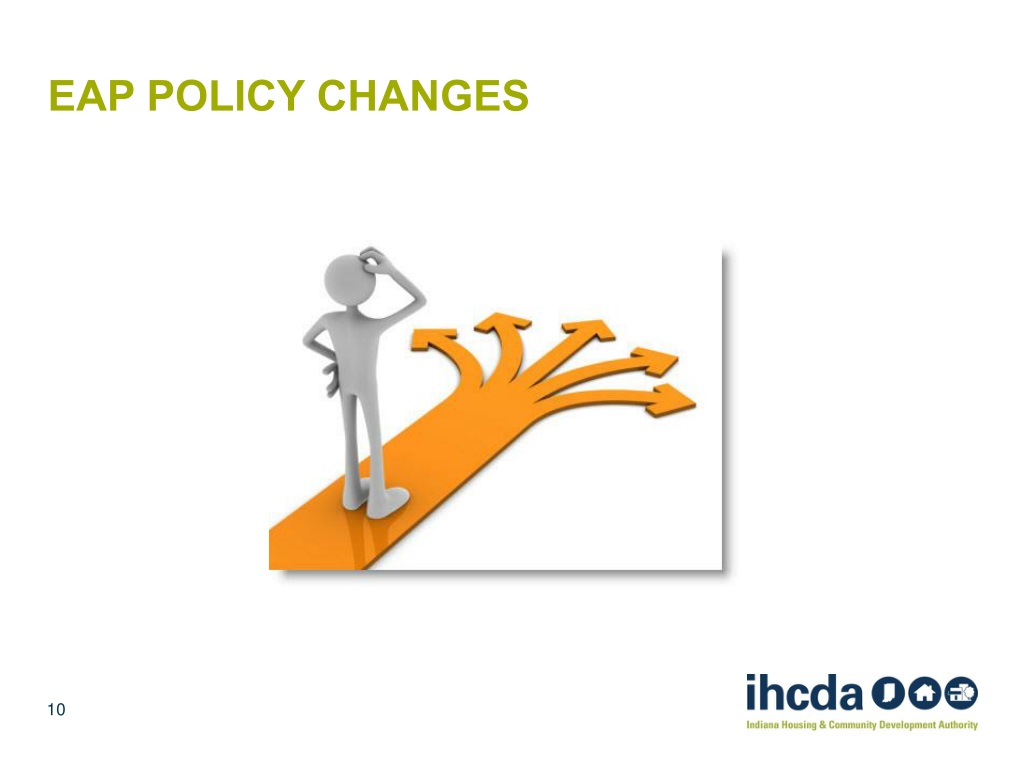 EAP POLICY CHANGES

10

ihcda

Indiana Housing & Community Development Authority